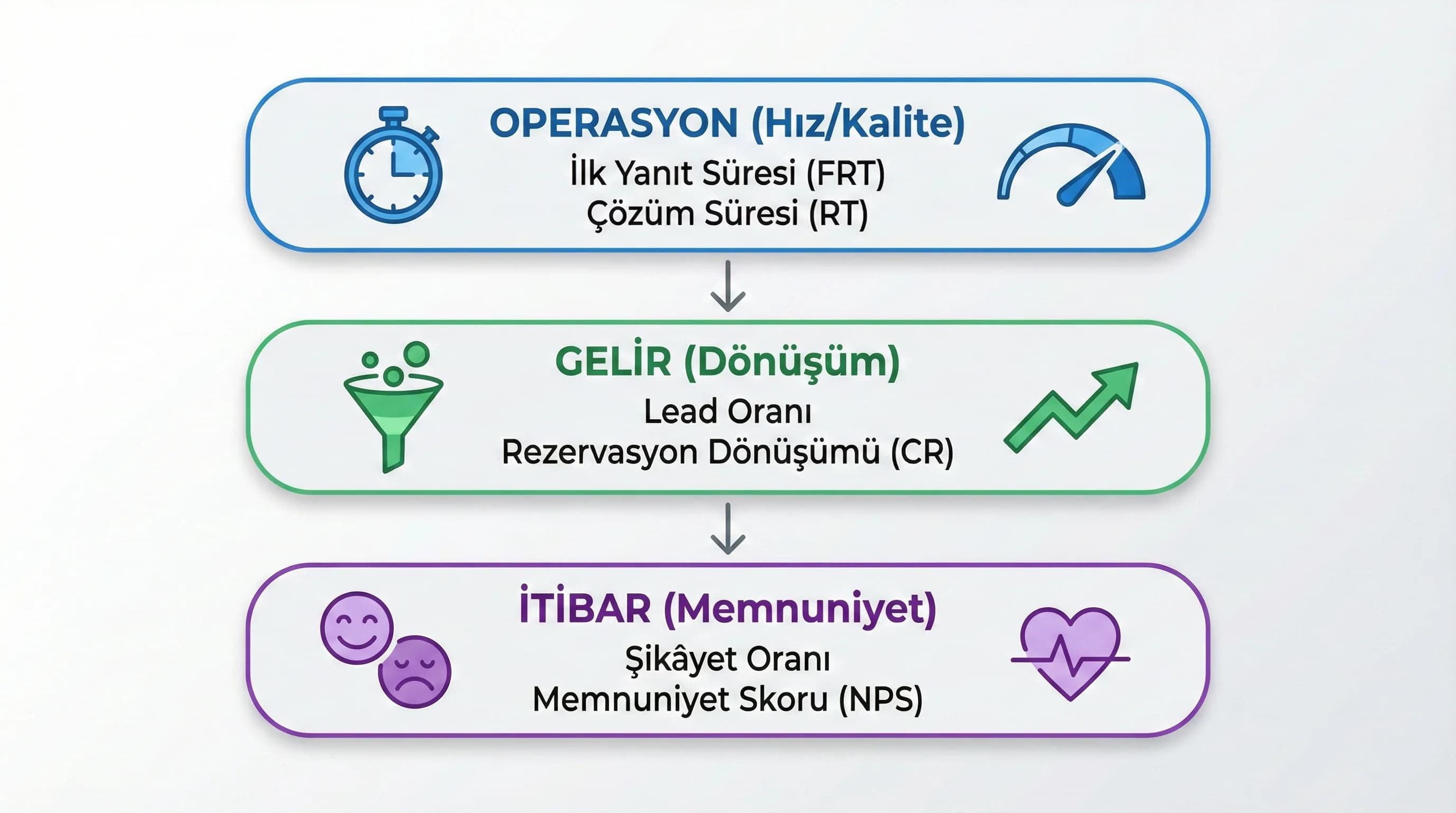 OPERASYON (Hız/Kalite)
İlk Yanıt Süresi (FRT)
Çözüm Süresi (RT)

GELİR (Dönüşüm)
Lead Oranı
Rezervasyon Dönüşümü (CR)

İTİBAR (Memnuniyet)
Şikâyet Oranı
Memnuniyet Skoru (NPS)